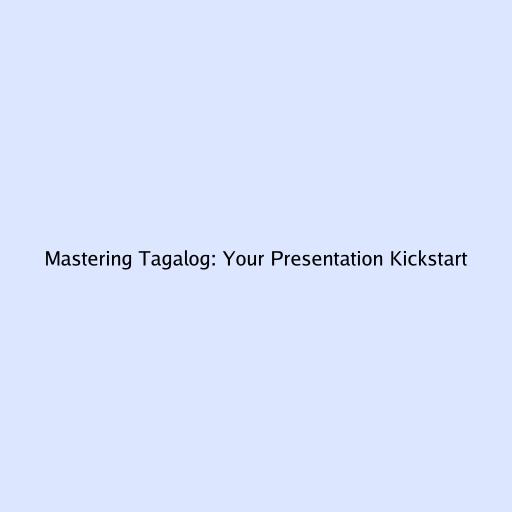 Mastering Tagalog: Your Presentation Kickstart